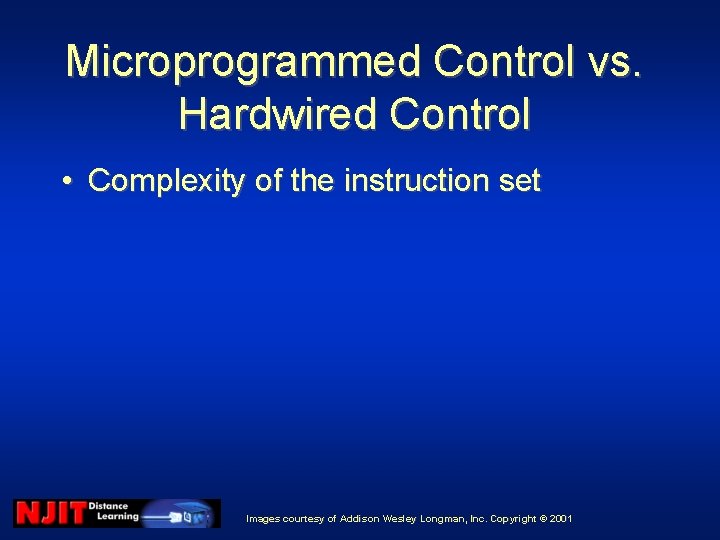 Microprogrammed Control vs. Hardwired Control

• Complexity of the instruction set

NJIT Distance Learning

Images courtesy of Addison Wesley Longman, Inc. Copyright © 2001